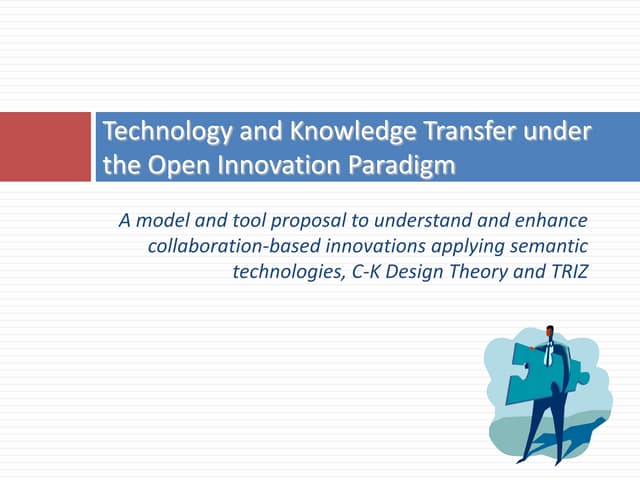 Technology and Knowledge Transfer under the Open Innovation Paradigm

A model and tool proposal to understand and enhance collaboration-based innovations applying semantic technologies, C-K Design Theory and TRIZ